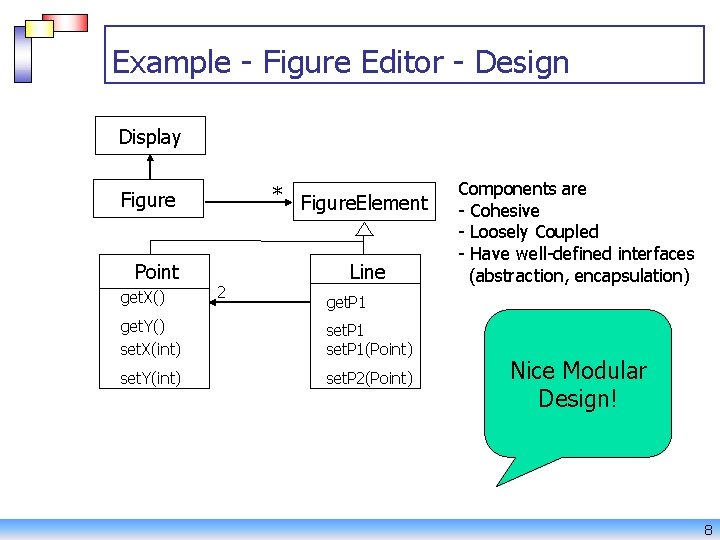 Example - Figure Editor - Design

Display

Figure

*

FigureElement

Point
getX()
getY()
setX(int)
setY(int)

2

Line
getP1
setP1
setP1(Point)
setP2(Point)

Components are
- Cohesive
- Loosely Coupled
- Have well-defined interfaces (abstraction, encapsulation)

Nice Modular Design!

8